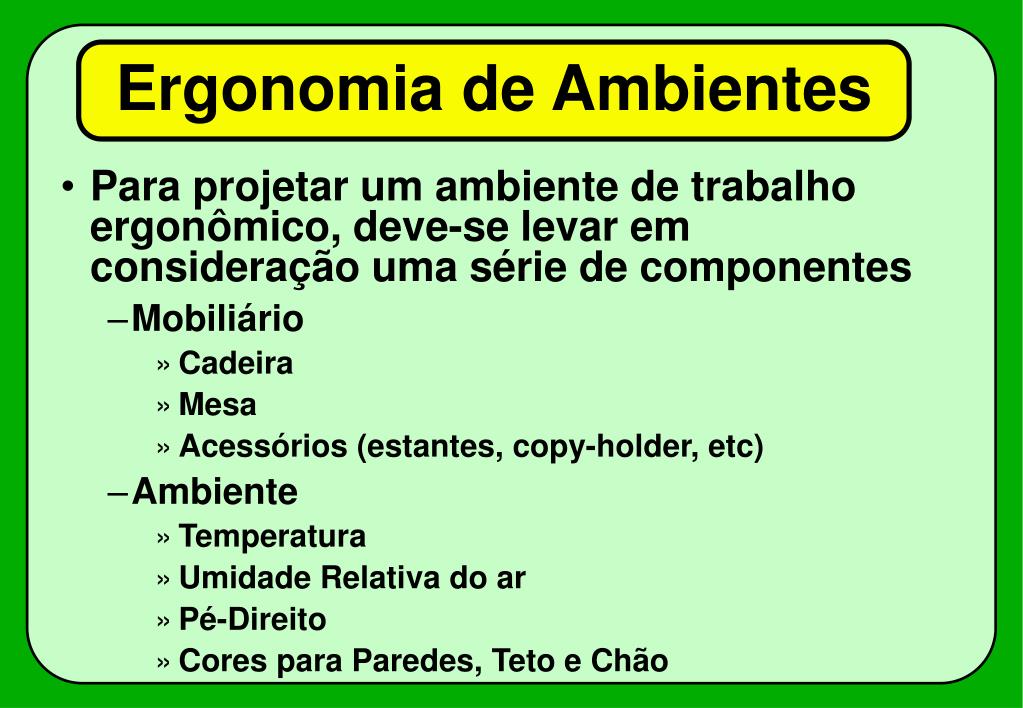 Ergonomia de Ambientes

• Para projetar um ambiente de trabalho ergonômico, deve-se levar em consideração uma série de componentes
– Mobiliário
» Cadeira
» Mesa
» Acessórios (estantes, copy-holder, etc)
– Ambiente
» Temperatura
» Umidade Relativa do ar
» Pé-Direito
» Cores para Paredes, Teto e Chão